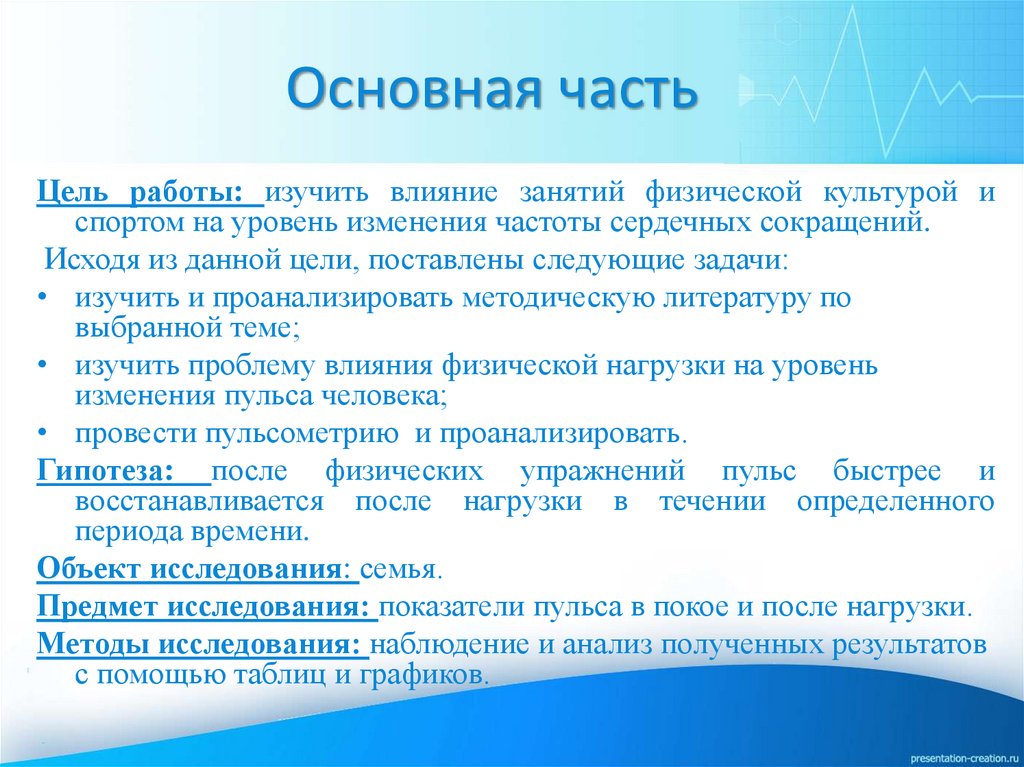 Основная часть

Цель работы: изучить влияние занятий физической культурой и спортом на уровень изменения частоты сердечных сокращений.

Исходя из данной цели, поставлены следующие задачи:

• изучить и проанализировать методическую литературу по выбранной теме;
• изучить проблему влияния физической нагрузки на уровень изменения пульса человека;
• провести пульсометрию и проанализировать.

Гипотеза: после физических упражнений пульс быстрее и восстанавливается после нагрузки в течении определенного периода времени.

Объект исследования: семья.

Предмет исследования: показатели пульса в покое и после нагрузки.

Методы исследования: наблюдение и анализ полученных результатов с помощью таблиц и графиков.

presentation-creation.ru